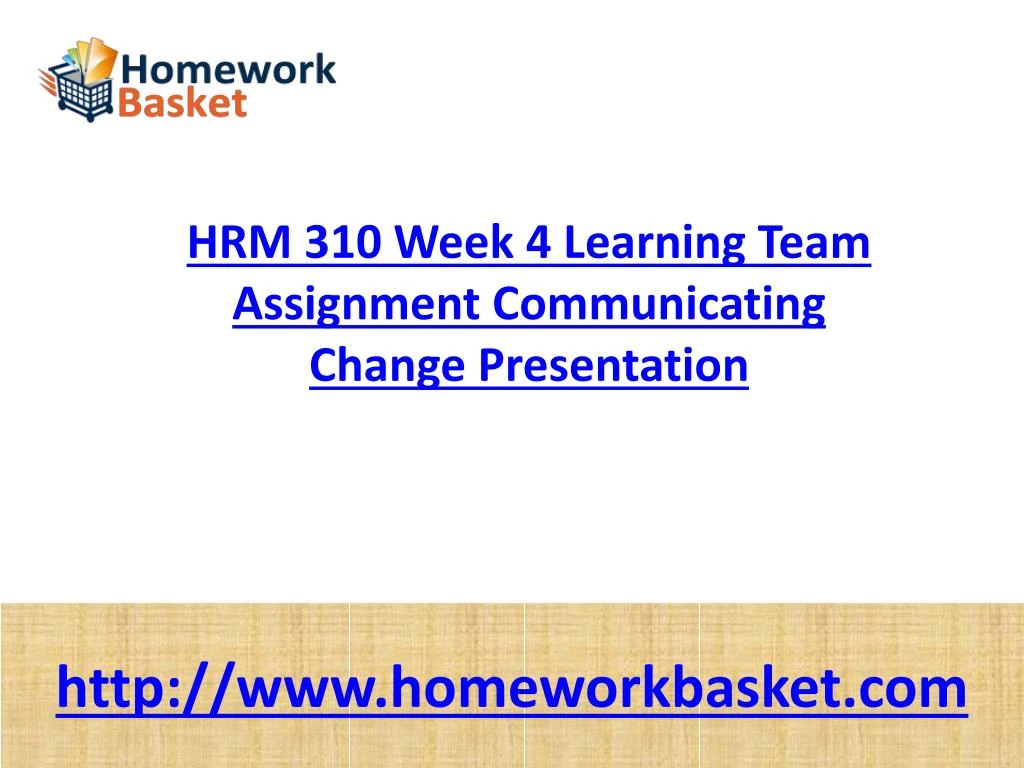 Homework Basket

HRM 310 Week 4 Learning Team Assignment Communicating Change Presentation

http://www.homeworkbasket.com